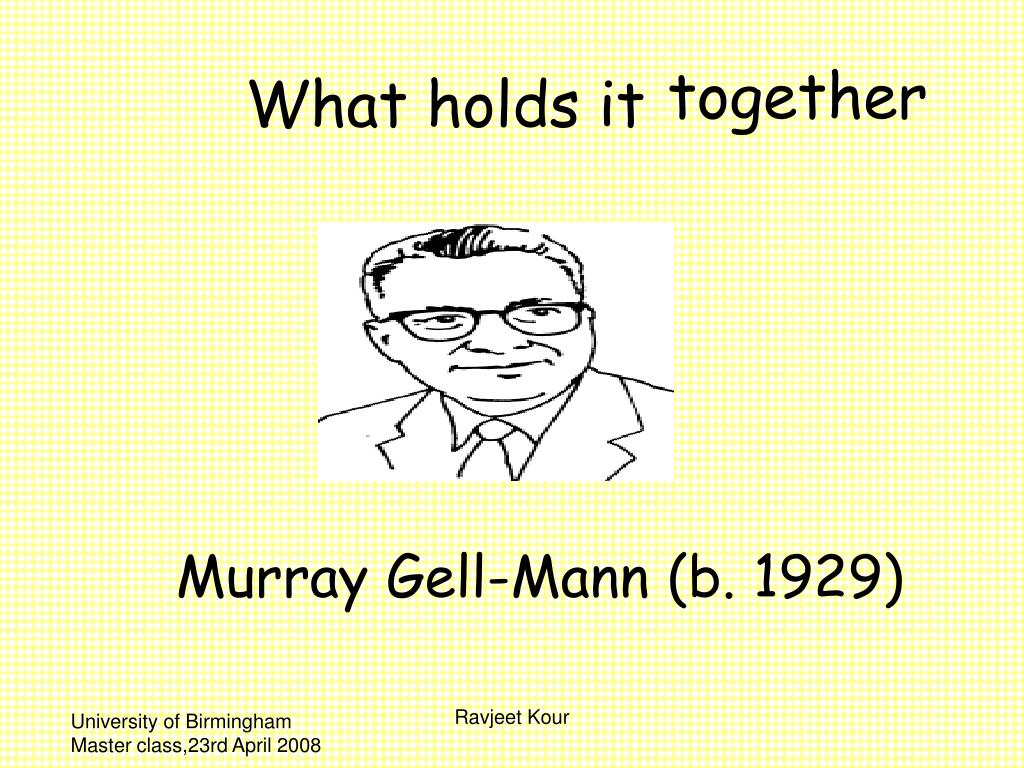 What holds it together

Murray Gell-Mann (b. 1929)

University of Birmingham
Master class,23rd April 2008

Ravjeet Kour